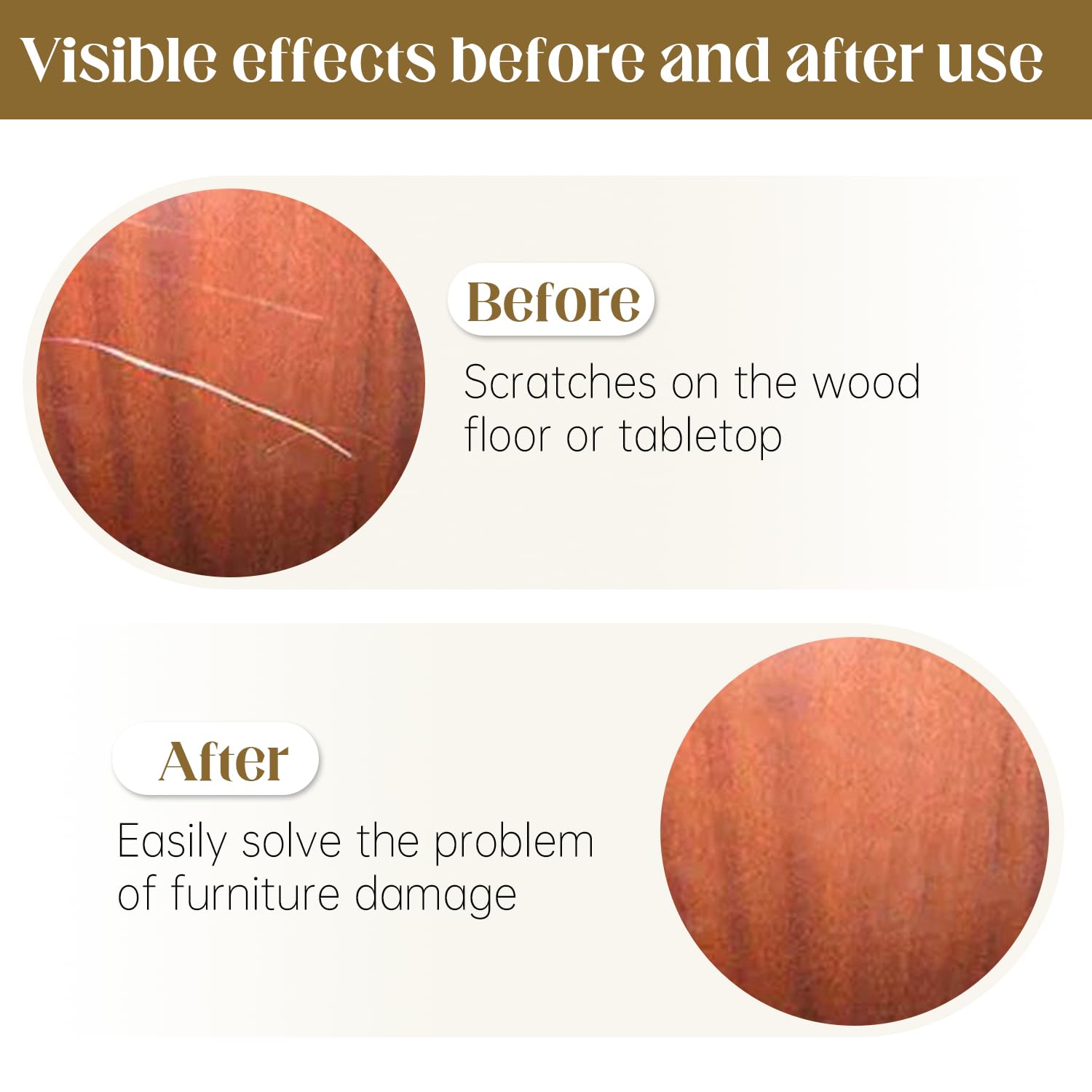 Visible effects before and after use

Before

Scratches on the wood floor or tabletop

After

Easily solve the problem of furniture damage